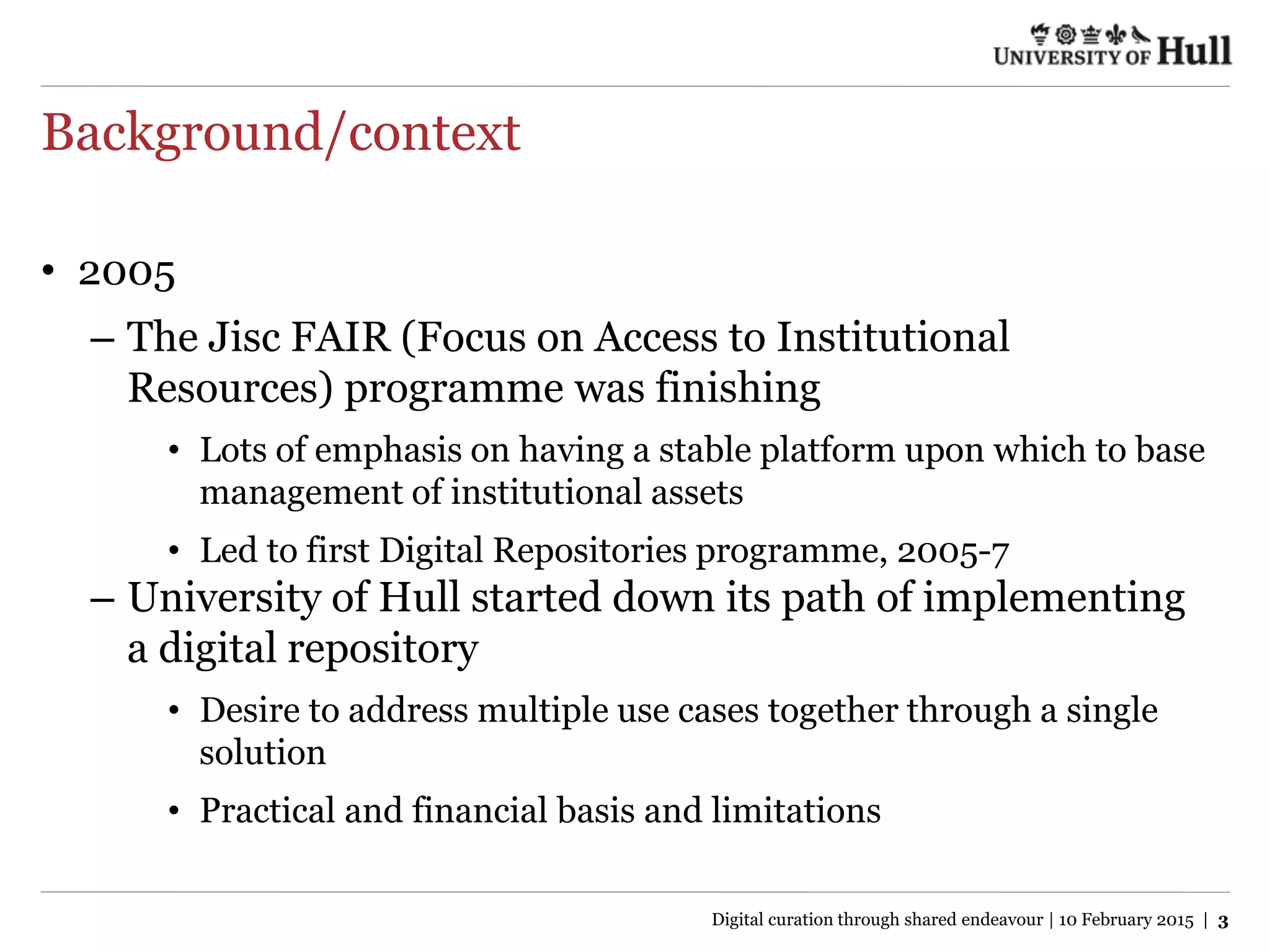 UNIVERSITY OF Hull

Background/context

• 2005
– The Jisc FAIR (Focus on Access to Institutional Resources) programme was finishing
• Lots of emphasis on having a stable platform upon which to base management of institutional assets
• Led to first Digital Repositories programme, 2005-7
– University of Hull started down its path of implementing a digital repository
• Desire to address multiple use cases together through a single solution
• Practical and financial basis and limitations

Digital curation through shared endeavour | 10 February 2015 | 3